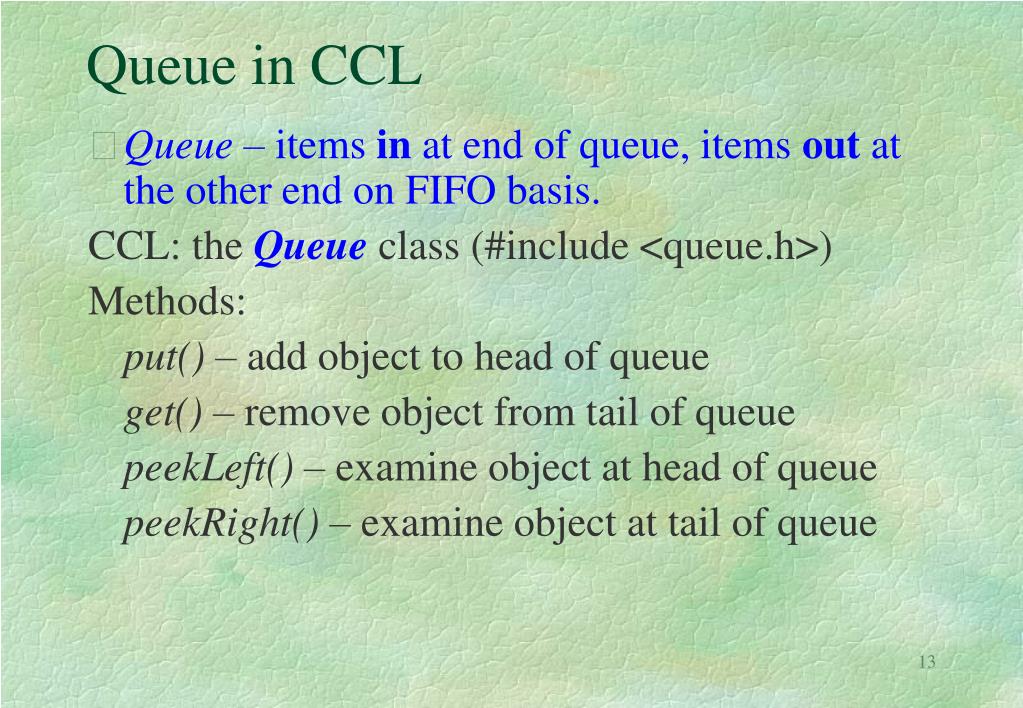 Queue in CCL

Queue – items in at end of queue, items out at the other end on FIFO basis.

CCL: the Queue class (#include <queue.h>)

Methods:

put() – add object to head of queue

get() – remove object from tail of queue

peekLeft() – examine object at head of queue

peekRight() – examine object at tail of queue

13